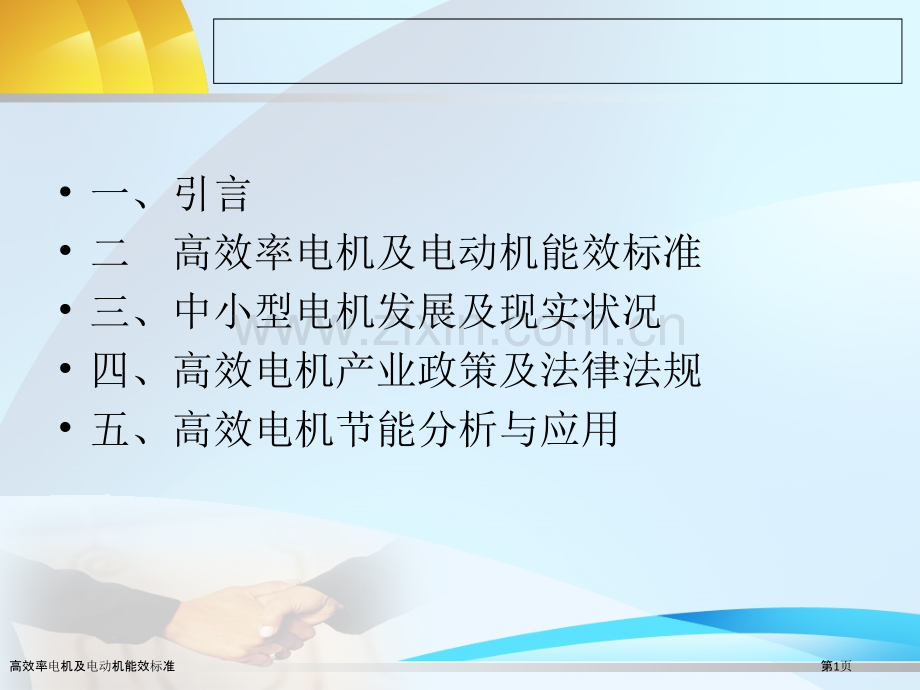 • 一、引言
• 二　高效率电机及电动机能效标准
• 三、中小型电机发展及现实状况
• 四、高效电机产业政策及法律法规
• 五、高效电机节能分析与应用

www.zixin.com.cn

高效率电机及电动机能效标准

第1页